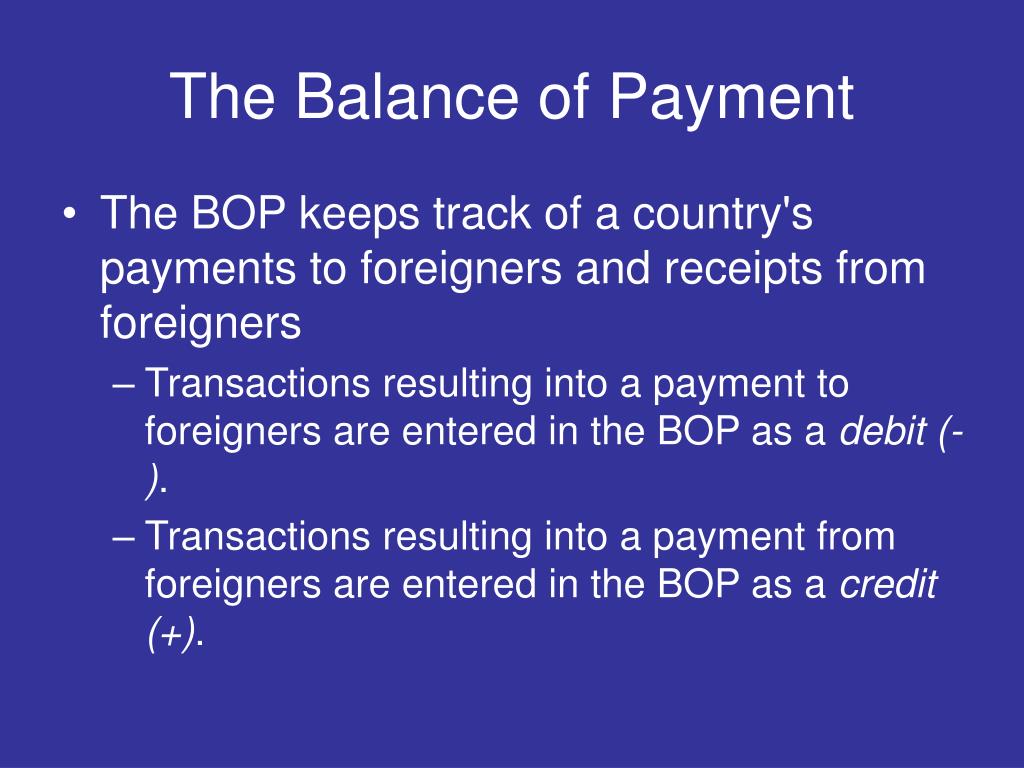 The Balance of Payment

• The BOP keeps track of a country's payments to foreigners and receipts from foreigners
 – Transactions resulting into a payment to foreigners are entered in the BOP as a debit (-).
 – Transactions resulting into a payment from foreigners are entered in the BOP as a credit (+).